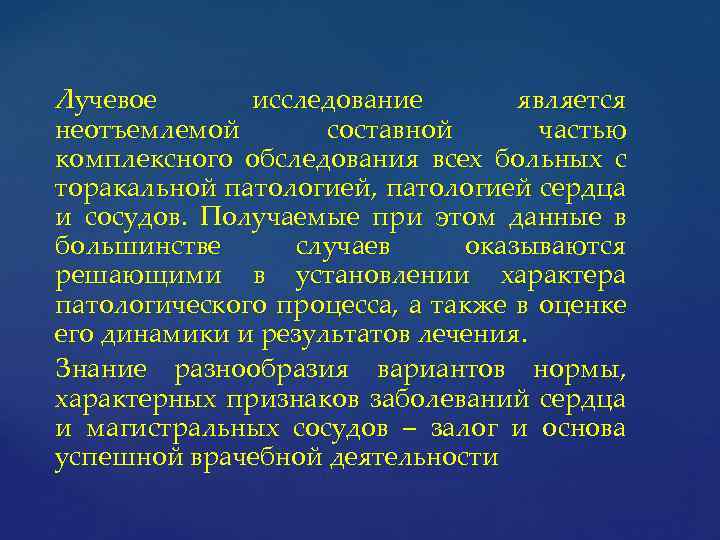 Лучевое исследование является неотъемлемой составной частью комплексного обследования всех больных с торакальной патологией, патологией сердца и сосудов. Получаемые при этом данные в большинстве случаев оказываются решающими в установлении характера патологического процесса, а также в оценке его динамики и результатов лечения.

Знание разнообразия вариантов нормы, характерных признаков заболеваний сердца и магистральных сосудов – залог и основа успешной врачебной деятельности